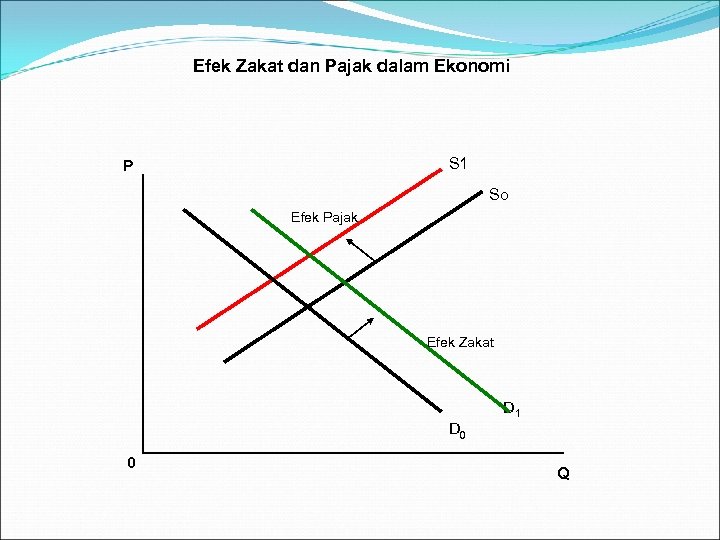 Efek Zakat dan Pajak dalam Ekonomi

P

S1

So

Efek Pajak

Efek Zakat

$D_1$

$D_0$

0

Q